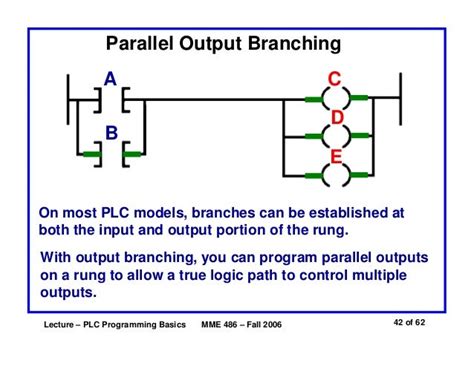 Parallel Output Branching

A

B

C

D

E

On most PLC models, branches can be established at both the input and output portion of the rung.

With output branching, you can program parallel outputs on a rung to allow a true logic path to control multiple outputs.

Lecture – PLC Programming Basics MME 486 – Fall 2006 42 of 62